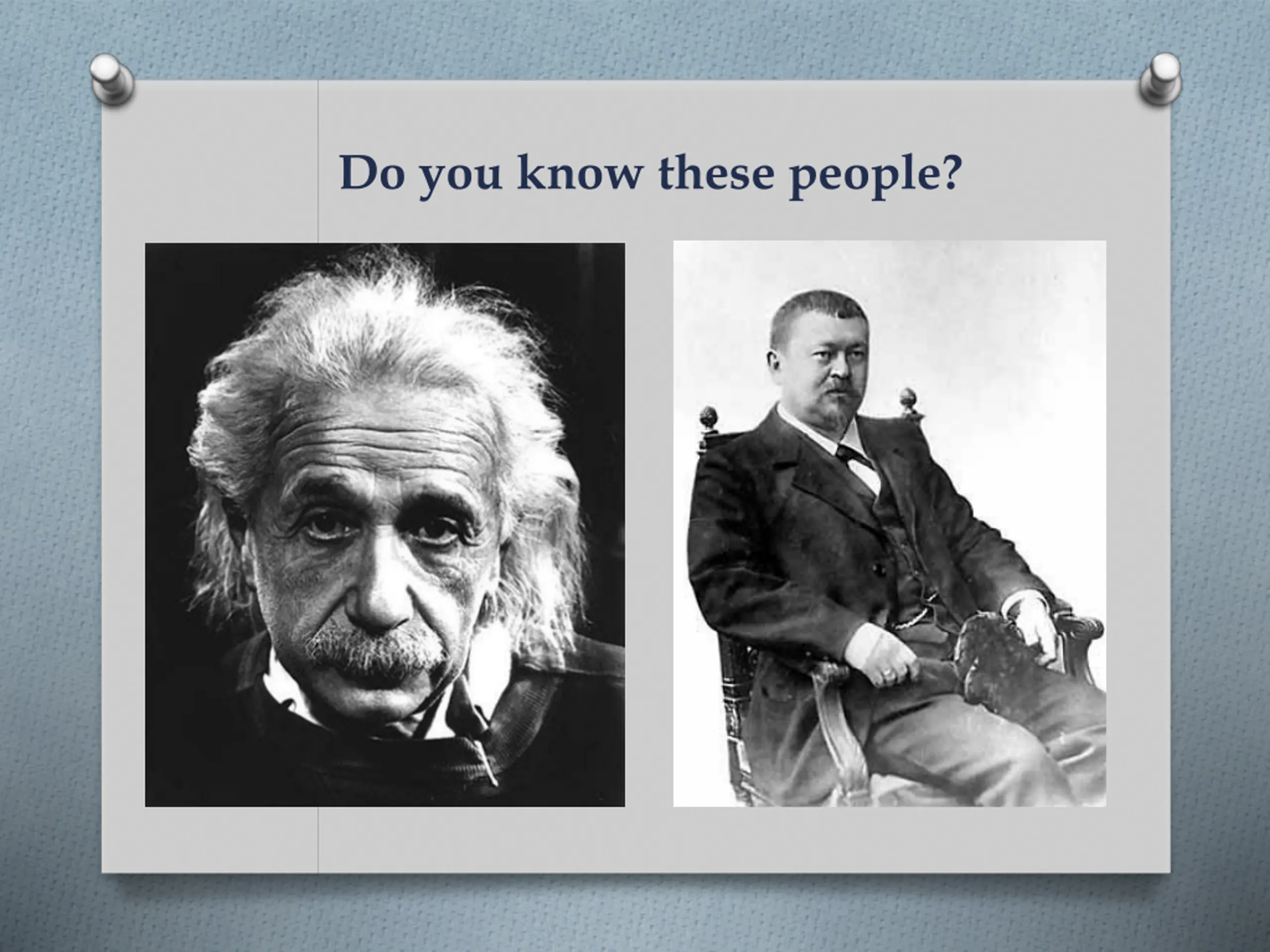 Do you know these people?